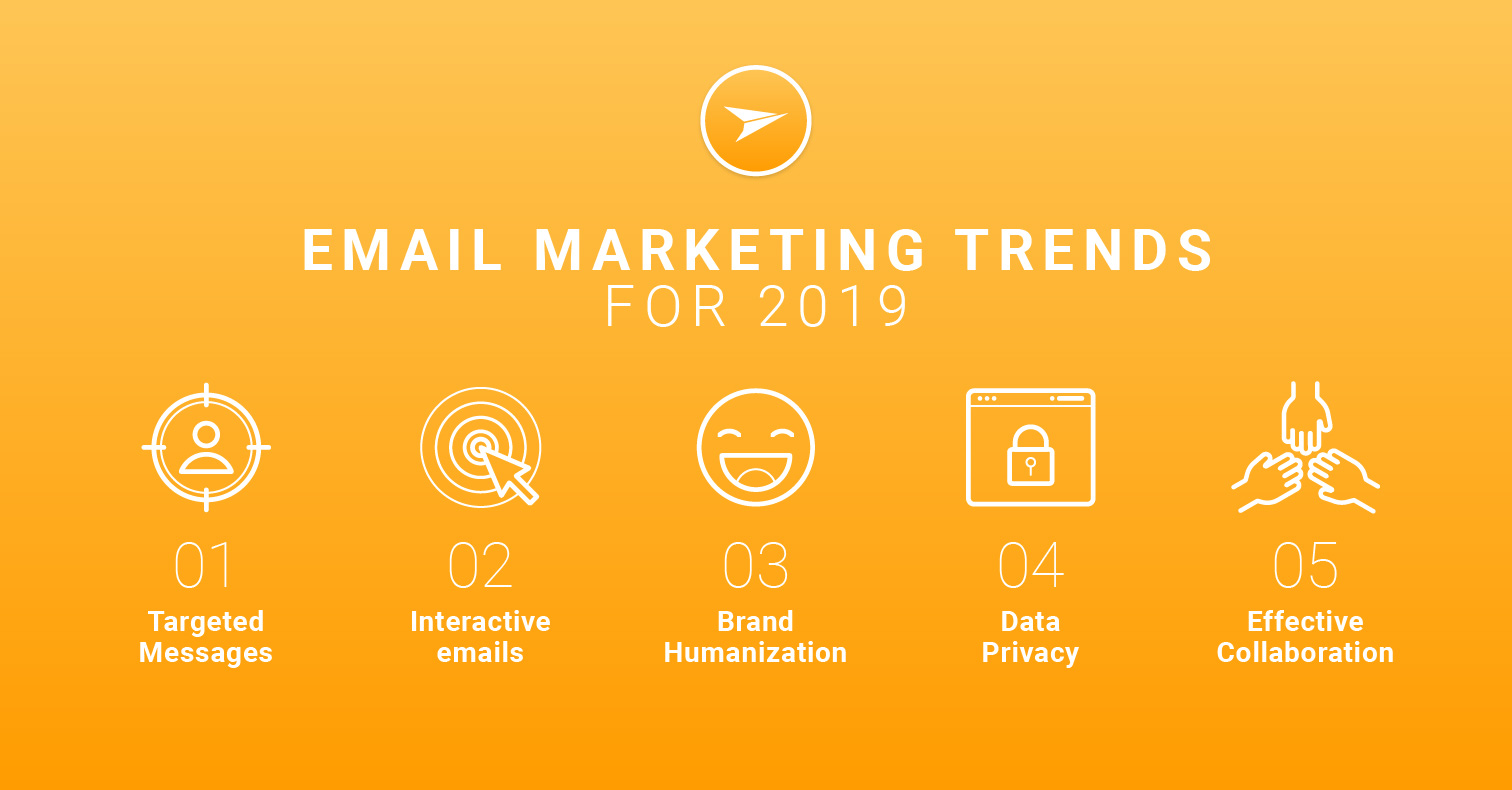 EMAIL MARKETING TRENDS
FOR 2019

01
Targeted Messages

02
Interactive emails

03
Brand Humanization

04
Data Privacy

05
Effective Collaboration